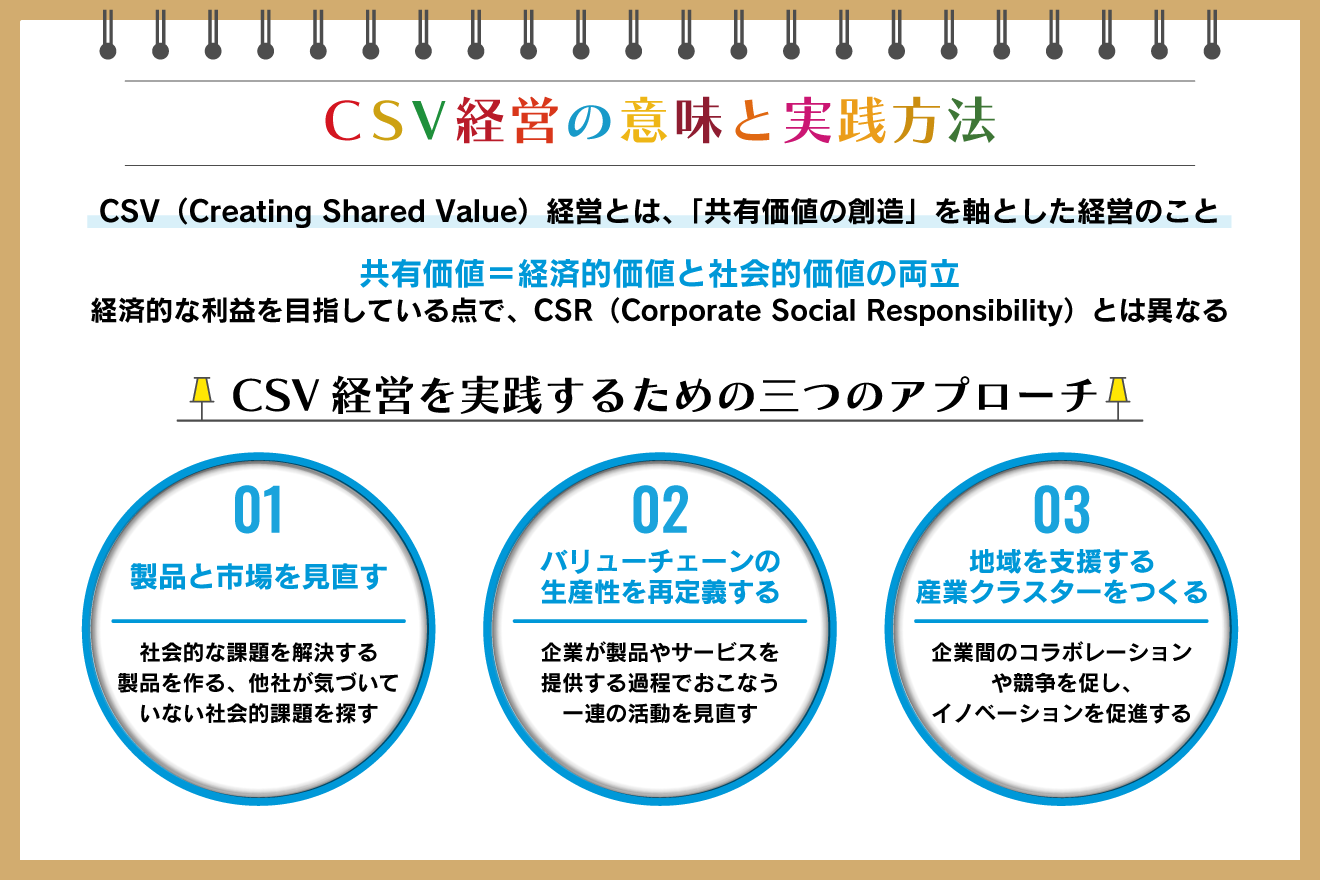 CSV経営の意味と実践方法

CSV（Creating Shared Value）経営とは、「共有価値の創造」を軸とした経営のこと

共有価値＝経済的価値と社会的価値の両立
経済的な利益を目指している点で、CSR（Corporate Social Responsibility）とは異なる

CSV経営を実践するための三つのアプローチ

01
製品と市場を見直す
社会的な課題を解決する製品を作る、他社が気づいていない社会的課題を探す

02
バリューチェーンの生産性を再定義する
企業が製品やサービスを提供する過程でおこなう一連の活動を見直す

03
地域を支援する産業クラスターをつくる
企業間のコラボレーションや競争を促し、イノベーションを促進する